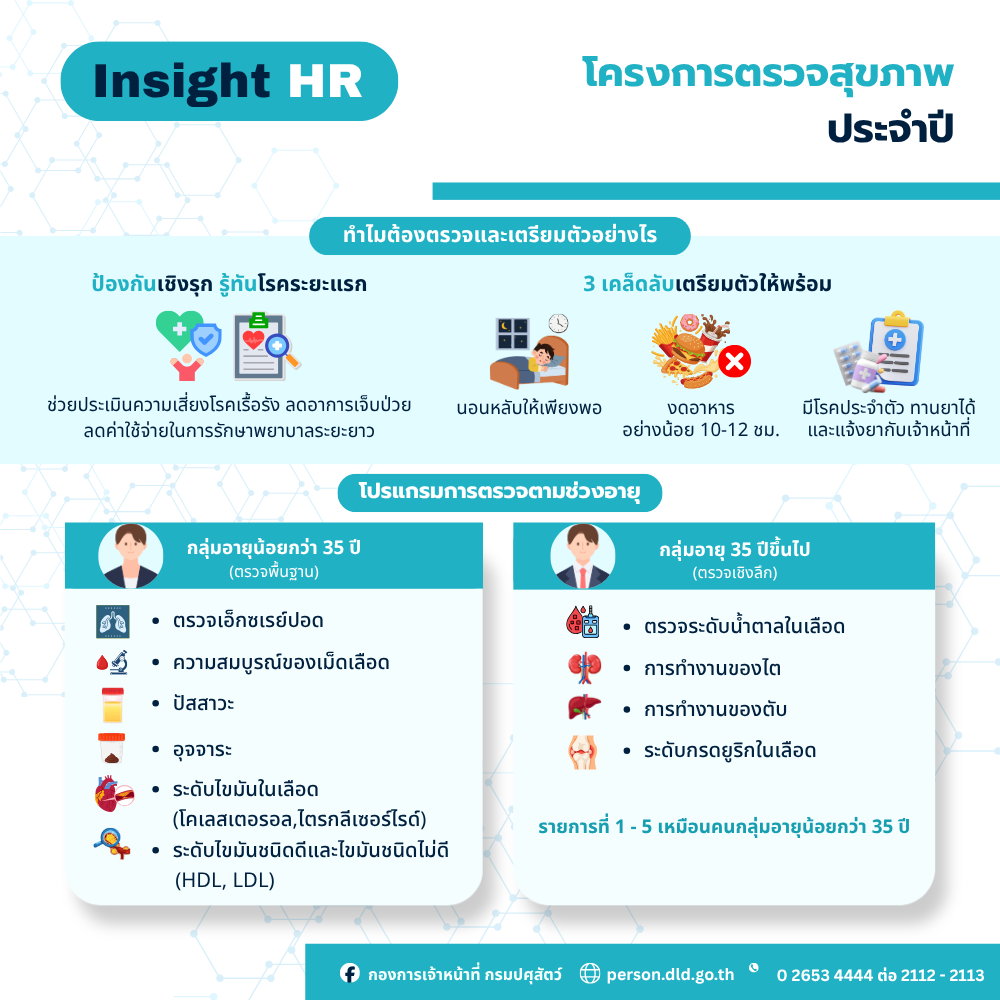 Insight HR

โครงการตรวจสุขภาพ
ประจำปี

ทำไมต้องตรวจและเตรียมตัวอย่างไร

ป้องกันเชิงรุก รู้ทันโรคระยะแรก

ช่วยประเมินความเสี่ยงโรคเรื้อรัง ลดอาการเจ็บป่วย ลดค่าใช้จ่ายในการรักษาพยาบาลระยะยาว

3 เคล็ดลับเตรียมตัวให้พร้อม

นอนหลับให้เพียงพอ

งดอาหาร อย่างน้อย 10-12 ชม.

มีโรคประจำตัว ทานยาได้ และแจ้งยากับเจ้าหน้าที่

โปรแกรมการตรวจตามช่วงอายุ

กลุ่มอายุน้อยกว่า 35 ปี
(ตรวจพื้นฐาน)

• ตรวจเอ็กซเรย์ปอด
• ความสมบูรณ์ของเม็ดเลือด
• ปัสสาวะ
• อุจจาระ
• ระดับไขมันในเลือด (โคเลสเตอรอล,ไตรกลีเซอร์ไรด์)
• ระดับไขมันชนิดดีและไขมันชนิดไม่ดี (HDL, LDL)

กลุ่มอายุ 35 ปีขึ้นไป
(ตรวจเชิงลึก)

• ตรวจระดับน้ำตาลในเลือด
• การทำงานของไต
• การทำงานของตับ
• ระดับกรดยูริกในเลือด

รายการที่ 1 - 5 เหมือนคนกลุ่มอายุน้อยกว่า 35 ปี

กองการเจ้าหน้าที่ กรมปศุสัตว์ person.dld.go.th 0 2653 4444 ต่อ 2112 - 2113